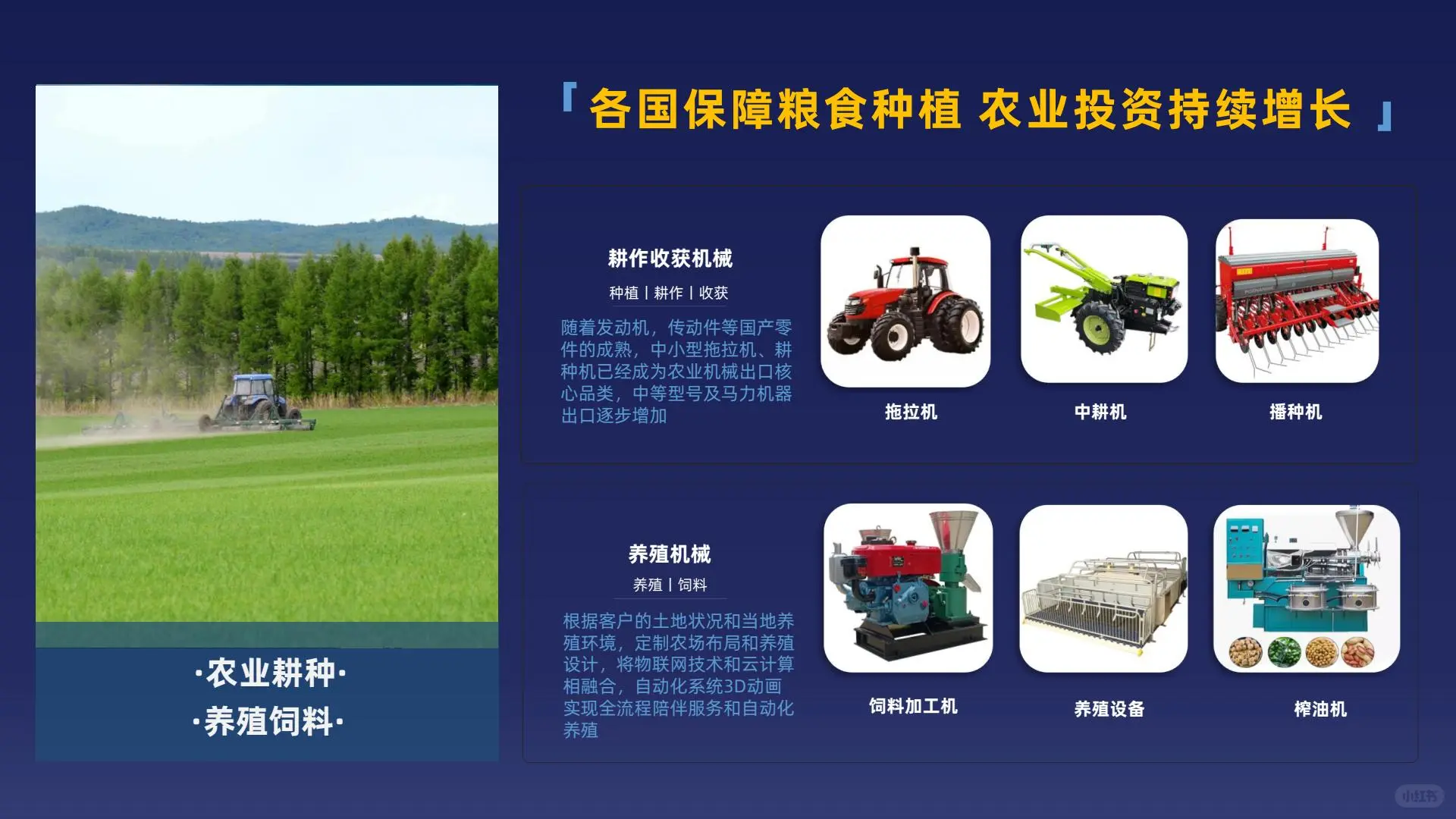 ·农业耕种·
·养殖饲料·

「各国保障粮食种植 农业投资持续增长」

耕作收获机械

种植 | 耕作 | 收获

随着发动机，传动件等国产零件的成熟，中小型拖拉机、耕种机已经成为农业机械出口核心品类，中等型号及马力机器出口逐步增加

拖拉机

中耕机

播种机

养殖机械

养殖 | 饲料

根据客户的土地状况和当地养殖环境，定制农场布局和养殖设计，将物联网技术和云计算相融合，自动化系统3D动画实现全流程陪伴服务和自动化养殖

饲料加工机

养殖设备

榨油机

小红书